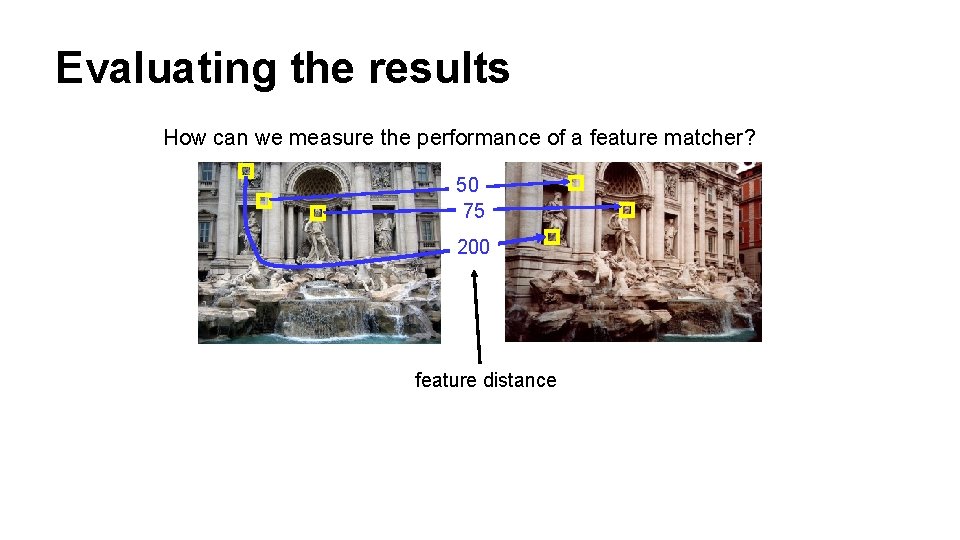 Evaluating the results

How can we measure the performance of a feature matcher?

50
75
200

feature distance